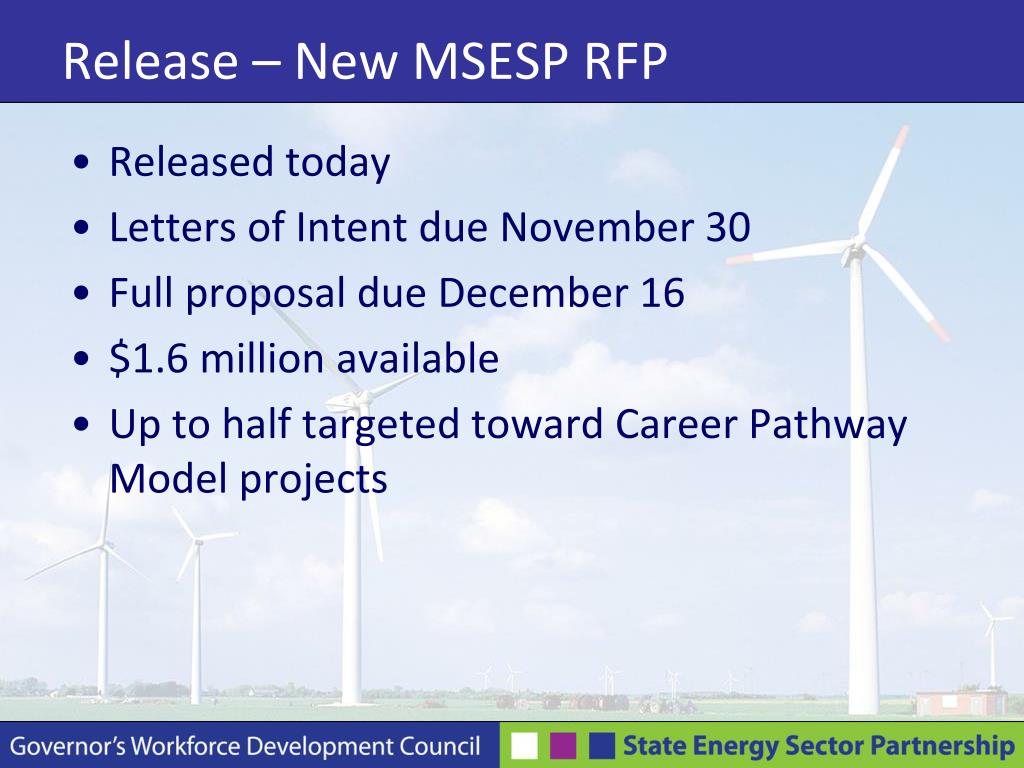 Release – New MSESP RFP

• Released today
• Letters of Intent due November 30
• Full proposal due December 16
• \$1.6 million available
• Up to half targeted toward Career Pathway Model projects

Governor's Workforce Development Council

State Energy Sector Partnership